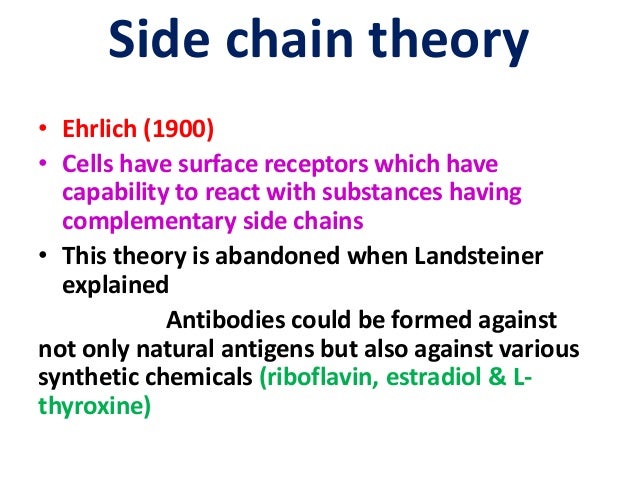 Side chain theory

• Ehrlich (1900)
• Cells have surface receptors which have capability to react with substances having complementary side chains
• This theory is abandoned when Landsteiner explained

Antibodies could be formed against not only natural antigens but also against various synthetic chemicals (riboflavin, estradiol & L-thyroxine)